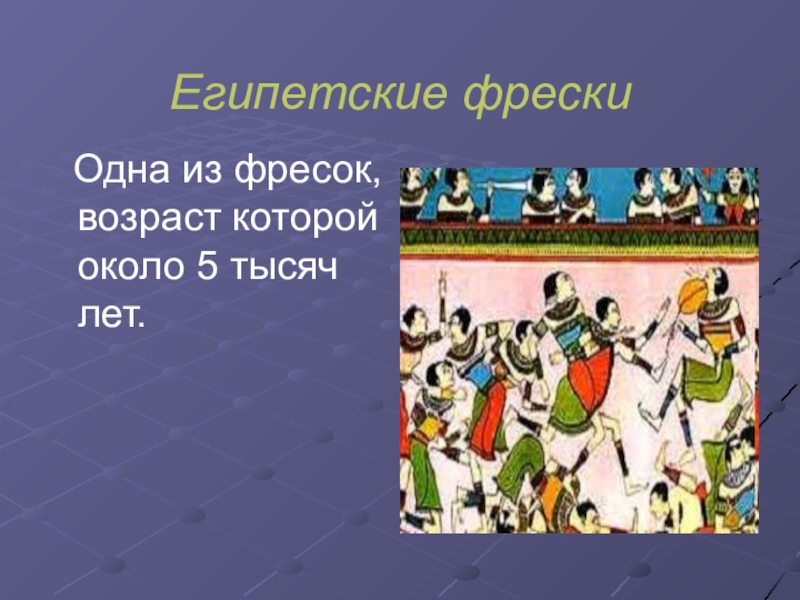 Египетские фрески

Одна из фресок, возраст которой около 5 тысяч лет.